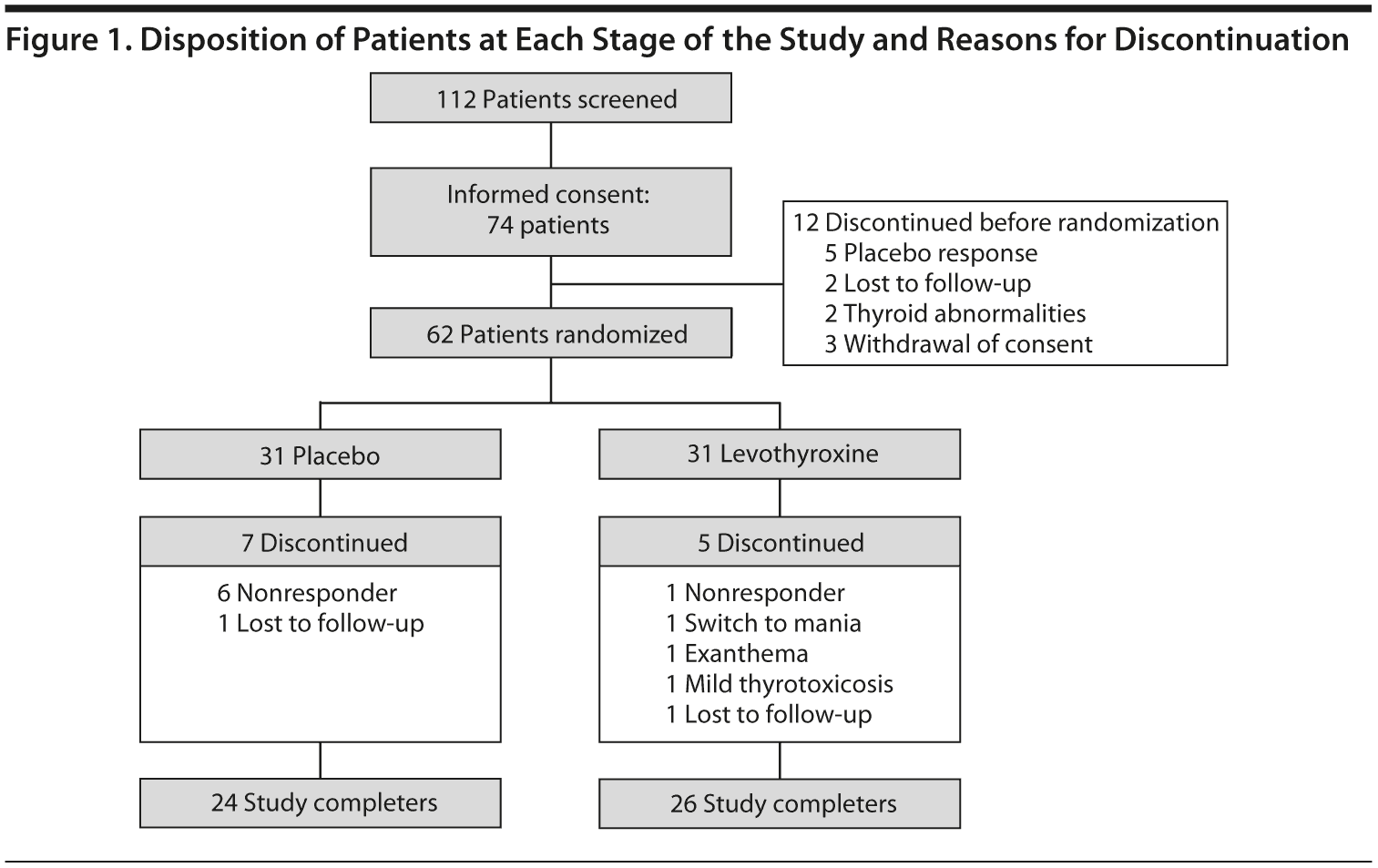 Figure 1. Disposition of Patients at Each Stage of the Study and Reasons for Discontinuation

112 Patients screened

Informed consent:
74 patients

12 Discontinued before randomization
5 Placebo response
2 Lost to follow-up
2 Thyroid abnormalities
3 Withdrawal of consent

62 Patients randomized

31 Placebo

7 Discontinued

6 Nonresponder
1 Lost to follow-up

24 Study completers

31 Levothyroxine

5 Discontinued

1 Nonresponder
1 Switch to mania
1 Exanthema
1 Mild thyrotoxicosis
1 Lost to follow-up

26 Study completers